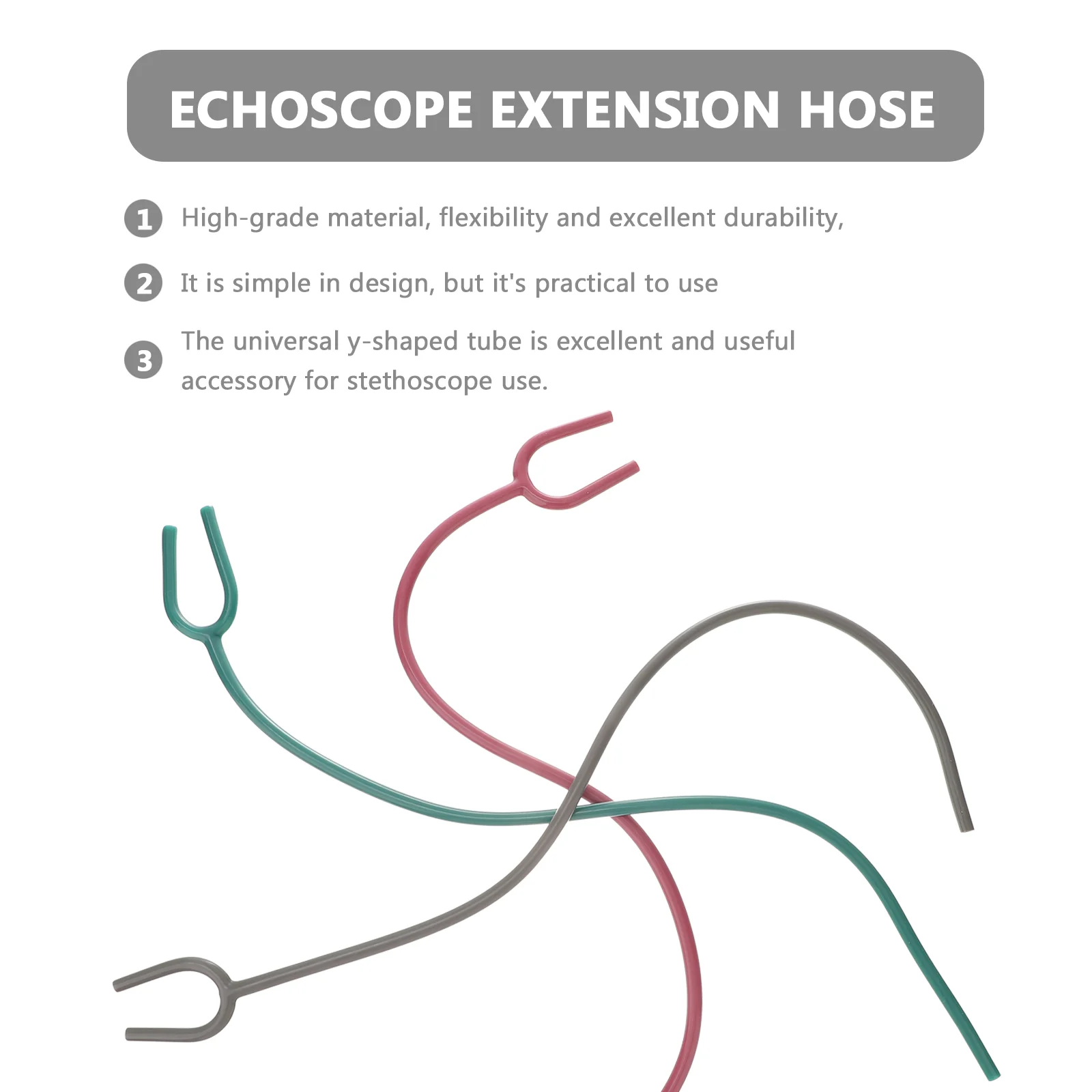 ECHOSCOPE EXTENSION HOSE

1 High-grade material, flexibility and excellent durability,

2 It is simple in design, but it's practical to use

3 The universal y-shaped tube is excellent and useful accessory for stethoscope use.